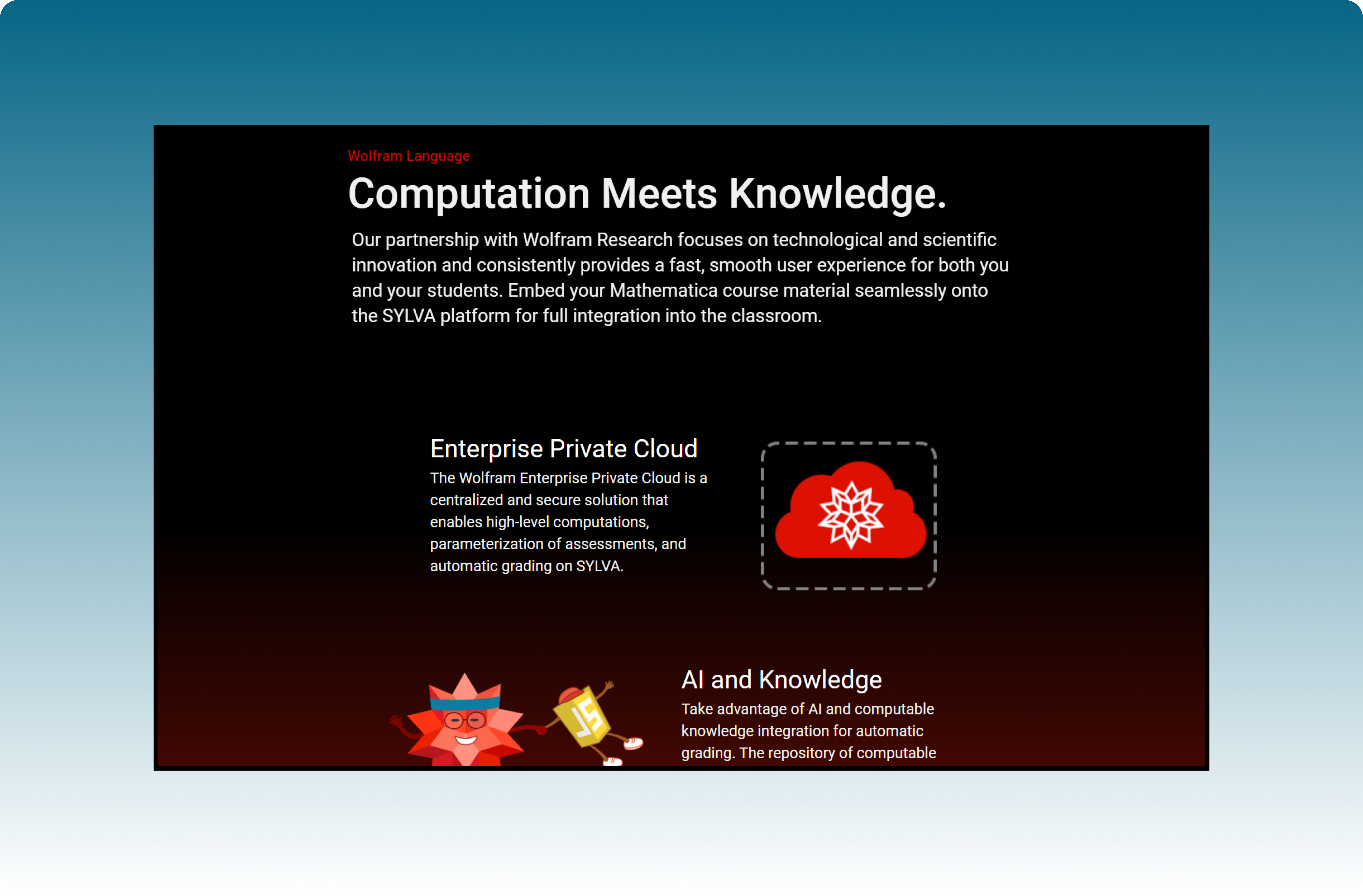 Wolfram Language

Computation Meets Knowledge.

Our partnership with Wolfram Research focuses on technological and scientific innovation and consistently provides a fast, smooth user experience for both you and your students. Embed your Mathematica course material seamlessly onto the SYLVA platform for full integration into the classroom.

Enterprise Private Cloud

The Wolfram Enterprise Private Cloud is a centralized and secure solution that enables high-level computations, parameterization of assessments, and automatic grading on SYLVA.

JS

AI and Knowledge

Take advantage of AI and computable knowledge integration for automatic grading. The repository of computable